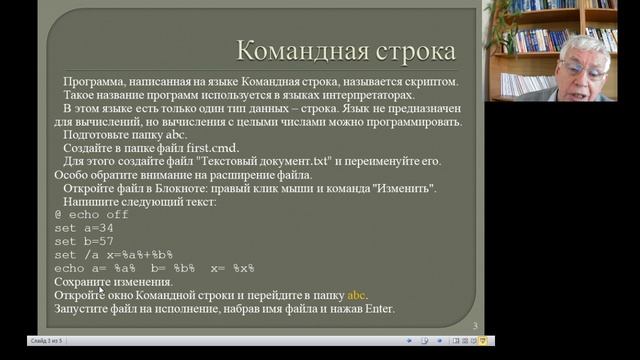 Командная строка

Программа, написанная на языке Командная строка, называется скриптом.

Такое название программ используется в языках интерпретаторах.

В этом языке есть только один тип данных – строка. Язык не предназначен для вычислений, но вычисления с целыми числами можно программировать.

Подготовьте папку abc.

Создайте в папке файл first.cmd.

Для этого создайте файл "Текстовый документ.txt" и переименуйте его. Особо обратите внимание на расширение файла.

Откройте файл в Блокноте: правый клик мыши и команда "Изменить".

Напишите следующий текст:

@ echo off
set a=34
set b=57
set /a x=%a%+%b%
echo a= %a% b= %b% x= %x%

Сохраните изменения.

Откройте окно Командной строки и перейдите в папку abc.

Запустите файл на исполнение, набрав имя файла и нажав Enter.

3

Слайд 3 из 5